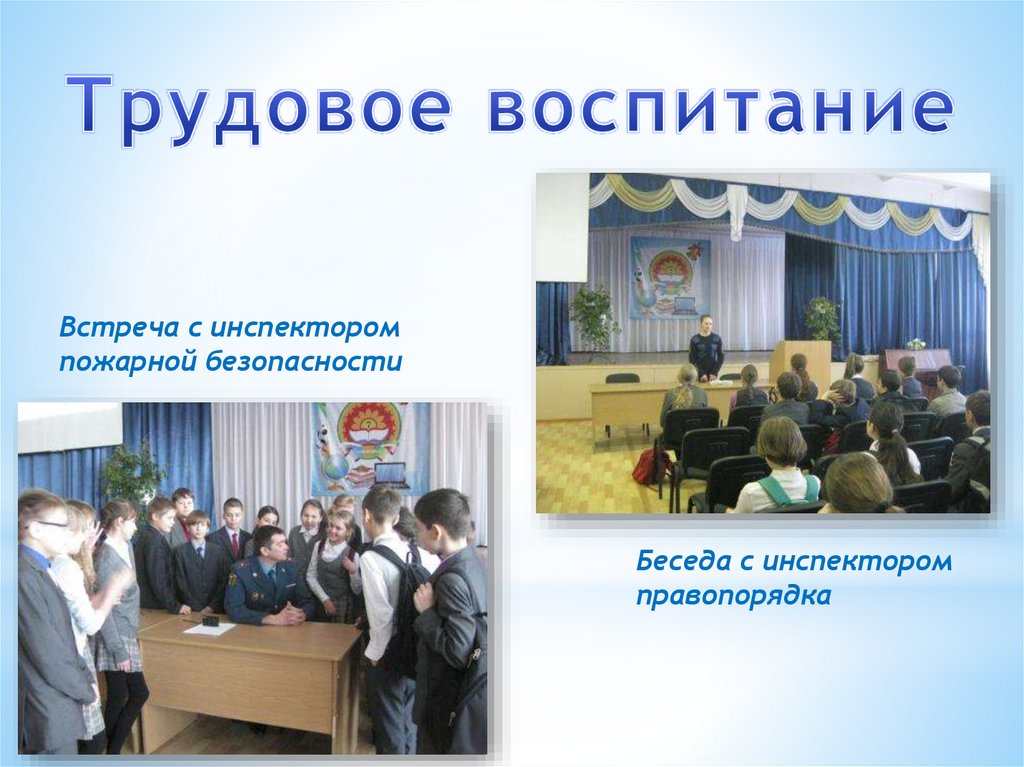 Трудовое воспитание

Встреча с инспектором пожарной безопасности

Беседа с инспектором правопорядка